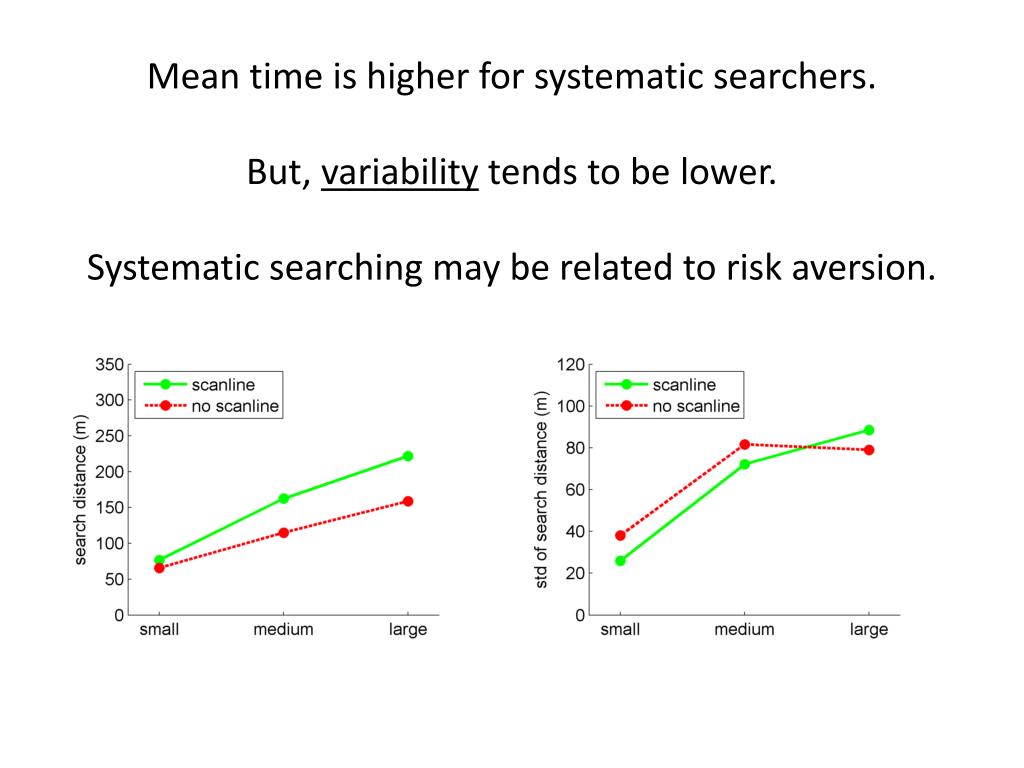 Mean time is higher for systematic searchers.

But, variability tends to be lower.

Systematic searching may be related to risk aversion.

350
300
250
200
150
100
50
0
search distance (m)
scanline
no scanline
small
medium
large

120
100
80
60
40
20
0
std of search distance (m)
scanline
no scanline
small
medium
large